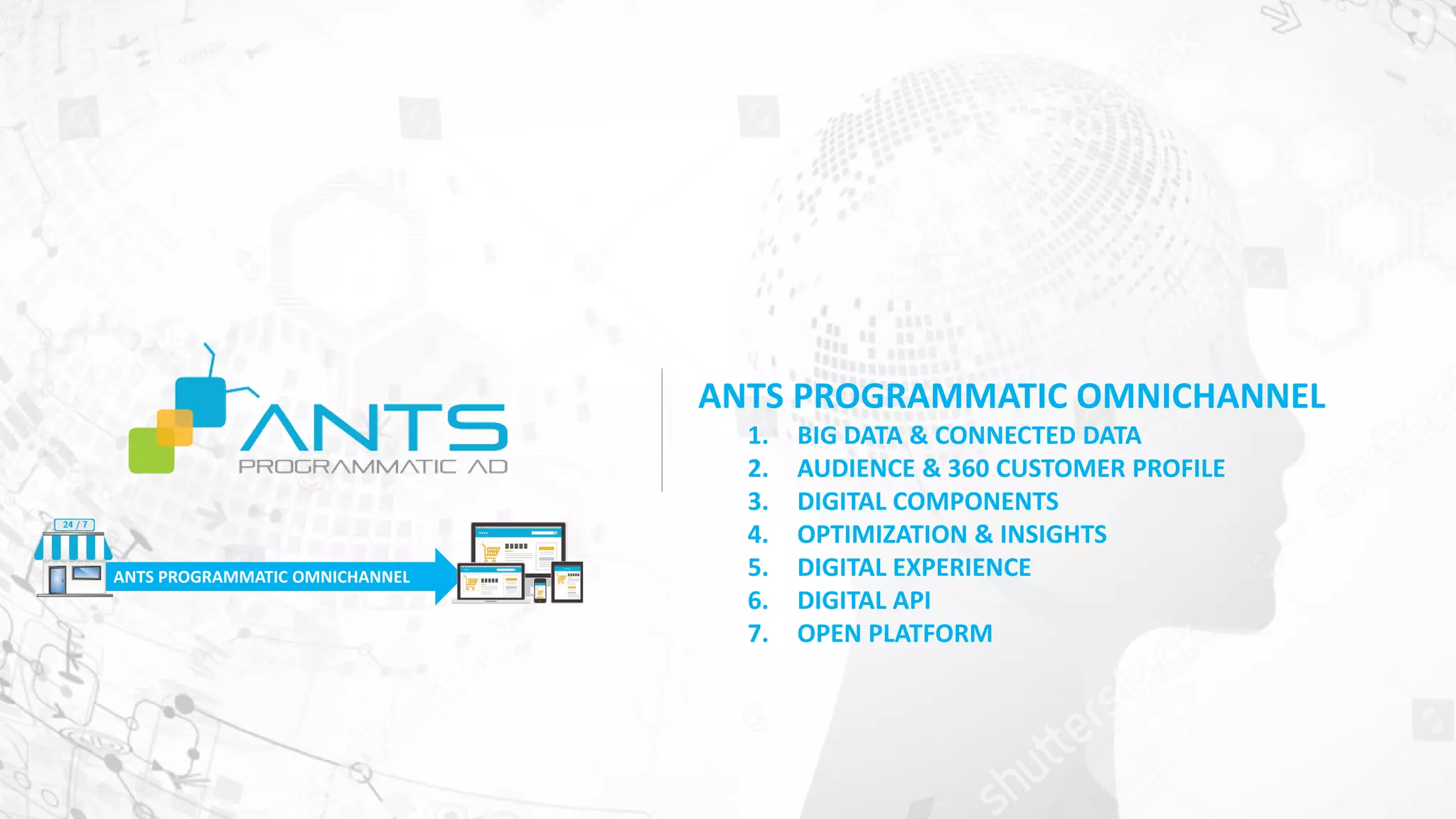 ANTS
PROGRAMMATIC AD

24 / 7

ANTS PROGRAMMATIC OMNICHANNEL

ANTS PROGRAMMATIC OMNICHANNEL

1. BIG DATA & CONNECTED DATA
2. AUDIENCE & 360 CUSTOMER PROFILE
3. DIGITAL COMPONENTS
4. OPTIMIZATION & INSIGHTS
5. DIGITAL EXPERIENCE
6. DIGITAL API
7. OPEN PLATFORM

shutterstock